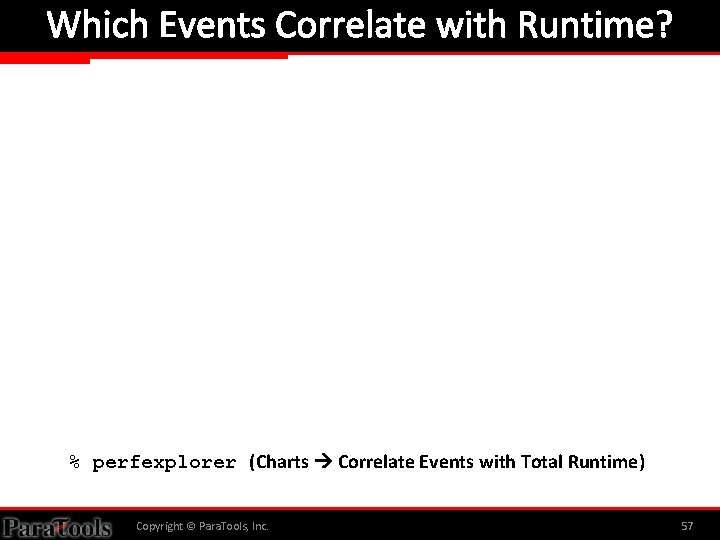 Which Events Correlate with Runtime?

% perfexplorer (Charts → Correlate Events with Total Runtime)

ParaTools Copyright © ParaTools, Inc. 57